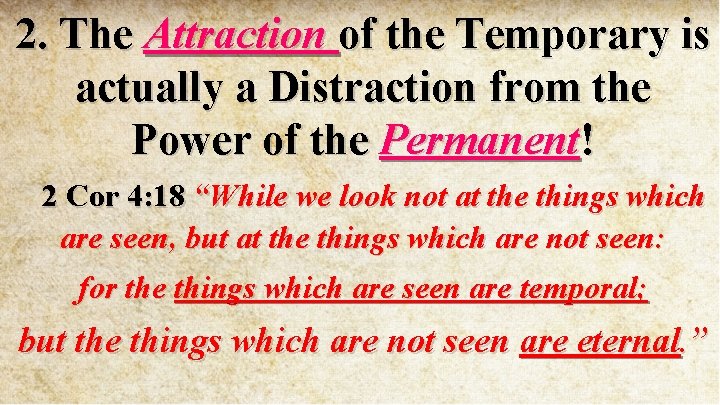 2. The Attraction of the Temporary is actually a Distraction from the Power of the Permanent!

2 Cor 4:18 “While we look not at the things which are seen, but at the things which are not seen: for the things which are seen are temporal; but the things which are not seen are eternal.”